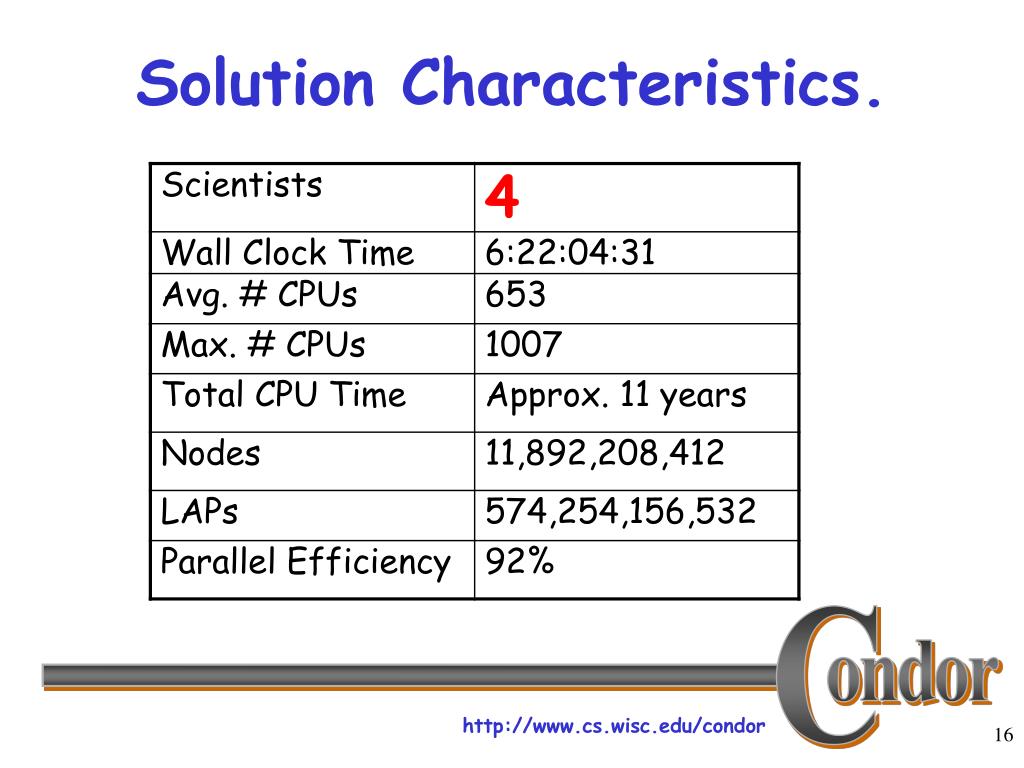 Solution Characteristics.

| Scientists | 4 |
|---|---|
| Wall Clock Time | 6:22:04:31 |
| Avg. # CPUs | 653 |
| Max. # CPUs | 1007 |
| Total CPU Time | Approx. 11 years |
| Nodes | 11,892,208,412 |
| LAPs | 574,254,156,532 |
| Parallel Efficiency | 92% |

Condor

http://www.cs.wisc.edu/condor

16